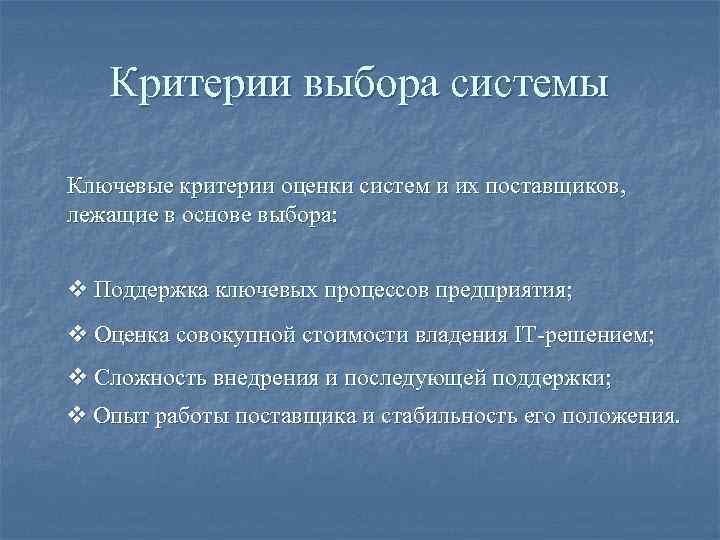 Критерии выбора системы

Ключевые критерии оценки систем и их поставщиков, лежащие в основе выбора:

❖ Поддержка ключевых процессов предприятия;

❖ Оценка совокупной стоимости владения IT-решением;

❖ Сложность внедрения и последующей поддержки;

❖ Опыт работы поставщика и стабильность его положения.